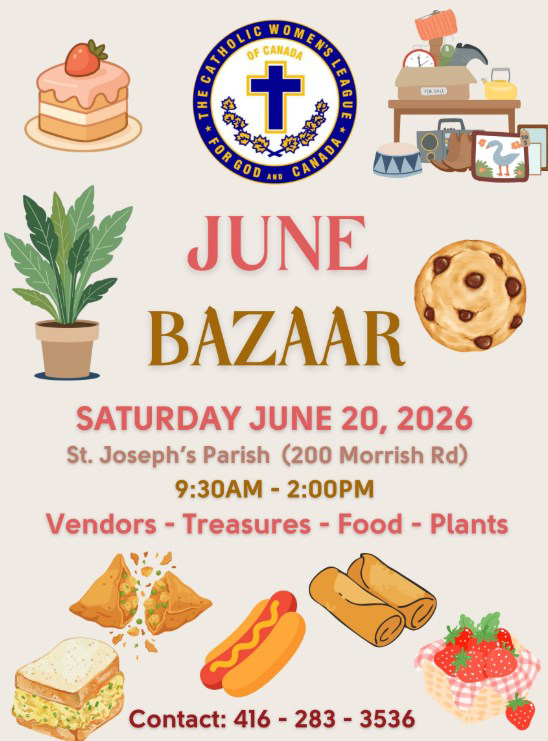 THE CATHOLIC WOMEN'S LEAGUE
OF CANADA
FOR GOD AND CANADA

FOR SALE

JUNE
BAZAAR

SATURDAY JUNE 20, 2026
St. Joseph's Parish (200 Morrish Rd)
9:30AM - 2:00PM
Vendors - Treasures - Food - Plants

Contact: 416 - 283 - 3536